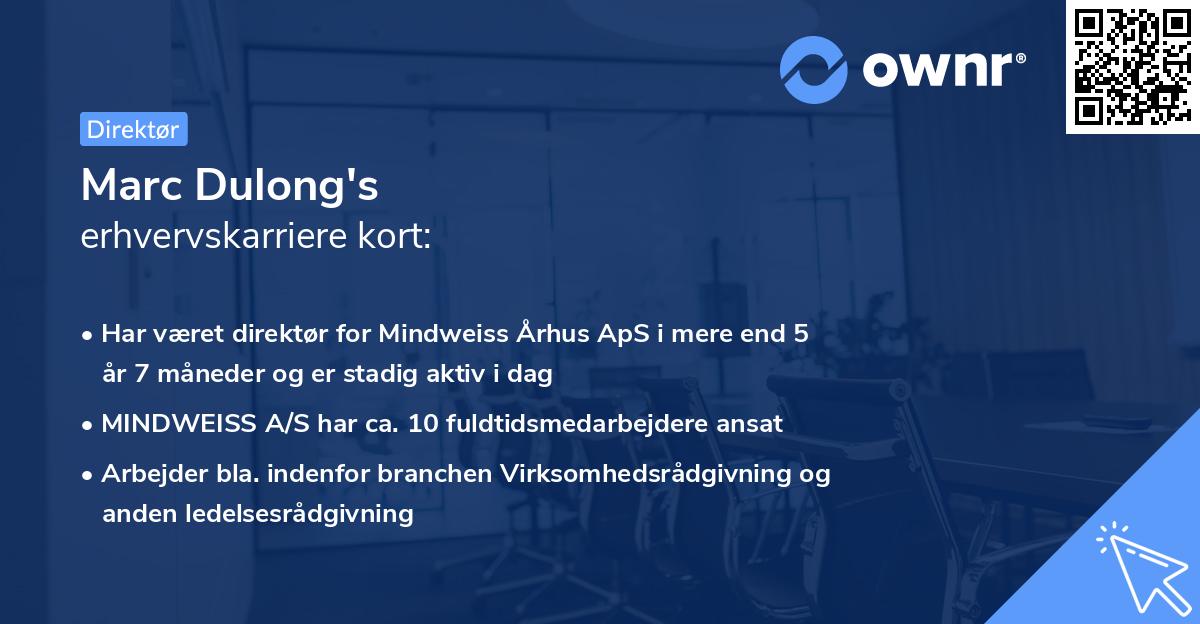 ownr®

Direktør

Marc Dulong's
erhvervskarriere kort:

• Har været direktør for Mindweiss Århus ApS i mere end 5 år 7 måneder og er stadig aktiv i dag
• MINDWEISS A/S har ca. 10 fuldtidsmedarbejdere ansat
• Arbejder bla. indenfor branchen Virksomhedsrådgivning og anden ledelsesrådgivning